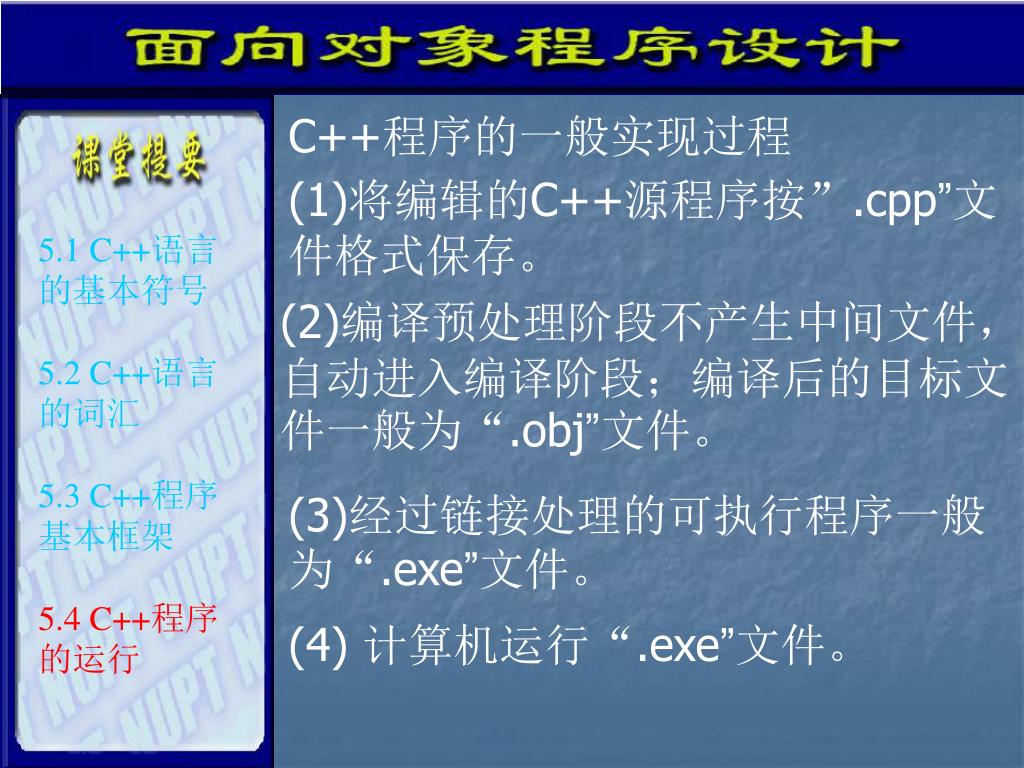 面向对象程序设计

课堂提要

5.1 C++语言的基本符号

5.2 C++语言的词汇

5.3 C++程序基本框架

5.4 C++程序的运行

C++程序的一般实现过程

(1)将编辑的C++源程序按”.cpp”文件格式保存。

(2)编译预处理阶段不产生中间文件，自动进入编译阶段；编译后的目标文件一般为“.obj”文件。

(3)经过链接处理的可执行程序一般为“.exe”文件。

(4) 计算机运行“.exe”文件。